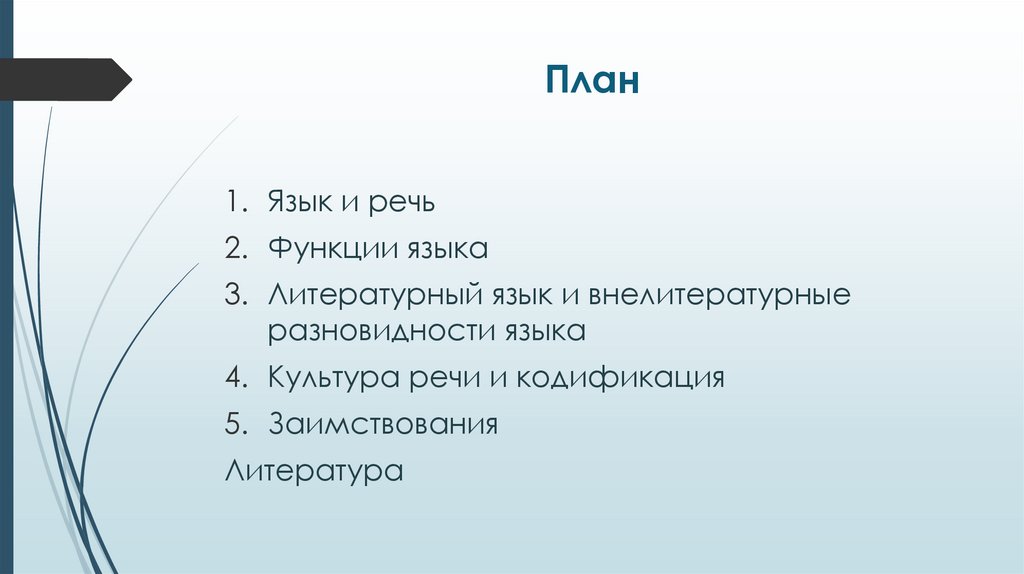 План

1. Язык и речь
2. Функции языка
3. Литературный язык и внелитературные разновидности языка
4. Культура речи и кодификация
5. Заимствования
Литература